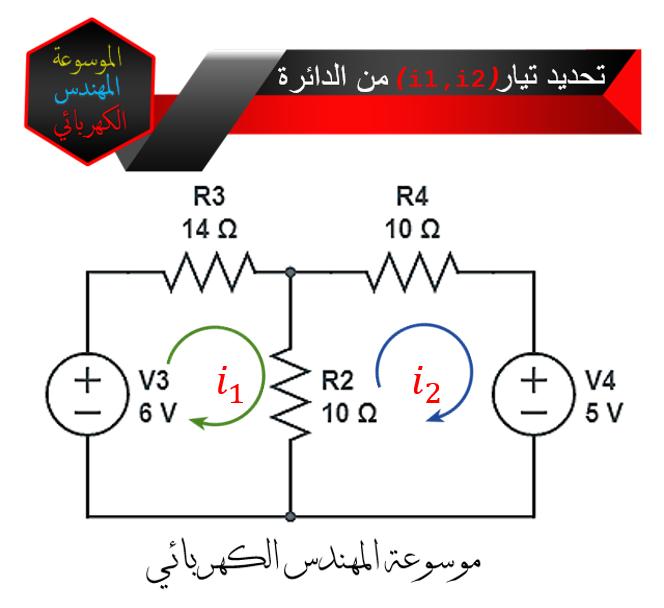 الموسوعة
المهندس
الكهربائي

تحديد تيار(i1,i2) من الدائرة

R3
14 Ω

R4
10 Ω

V3
6 V

$i_1$

R2
10 Ω

$i_2$

V4
5 V

موسوعة المهندس الكهربائي